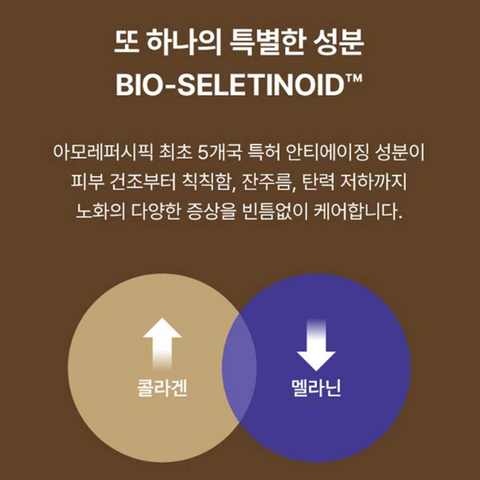 또 하나의 특별한 성분
BIO-SELETINOID™

아모레퍼시픽 최초 5개국 특허 안티에이징 성분이 피부 건조부터 칙칙함, 잔주름, 탄력 저하까지 노화의 다양한 증상을 빈틈없이 케어합니다.

콜라겐

멜라닌